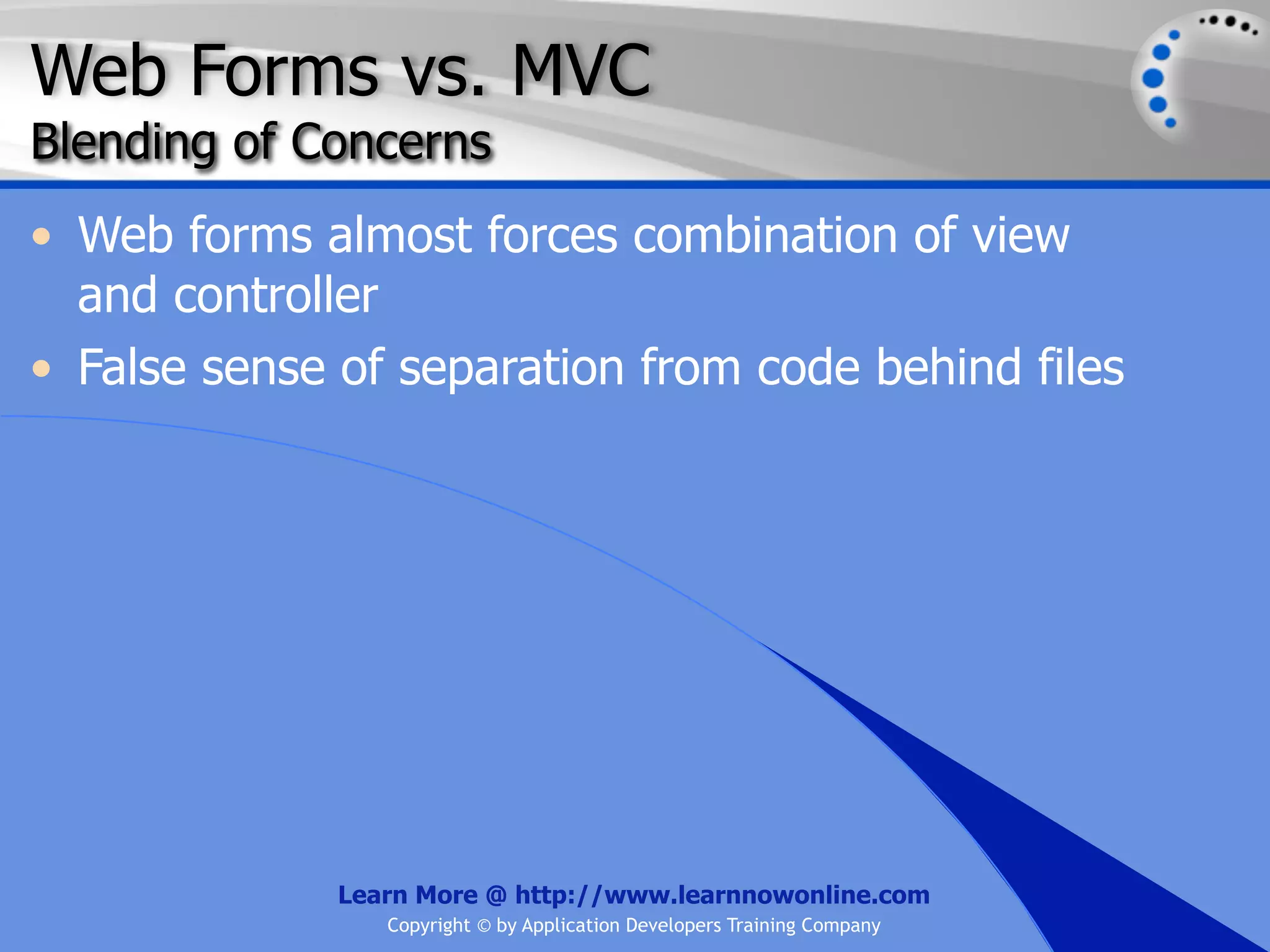 Web Forms vs. MVC
Blending of Concerns

• Web forms almost forces combination of view and controller
• False sense of separation from code behind files

Learn More @ http://www.learnnowonline.com
Copyright © by Application Developers Training Company